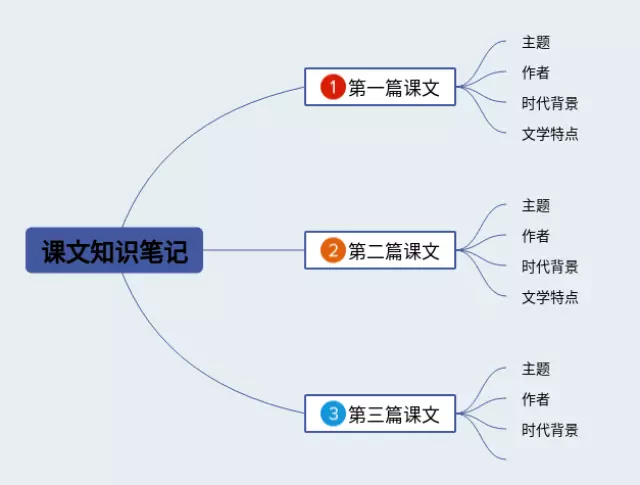 课文知识笔记

1 第一篇课文
主题
作者
时代背景
文学特点

2 第二篇课文
主题
作者
时代背景
文学特点

3 第三篇课文
主题
作者
时代背景